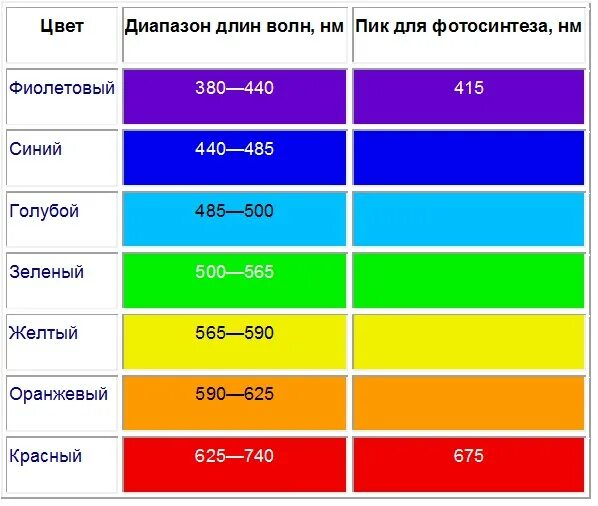 | Цвет | Диапазон длин волн, нм | Пик для фотосинтеза, нм |
|---|---|---|
| Фиолетовый | 380—440 | 415 |
| Синий | 440—485 | |
| Голубой | 485—500 | |
| Зеленый | 500—565 | |
| Желтый | 565—590 | |
| Оранжевый | 590—625 | |
| Красный | 625—740 | 675 |